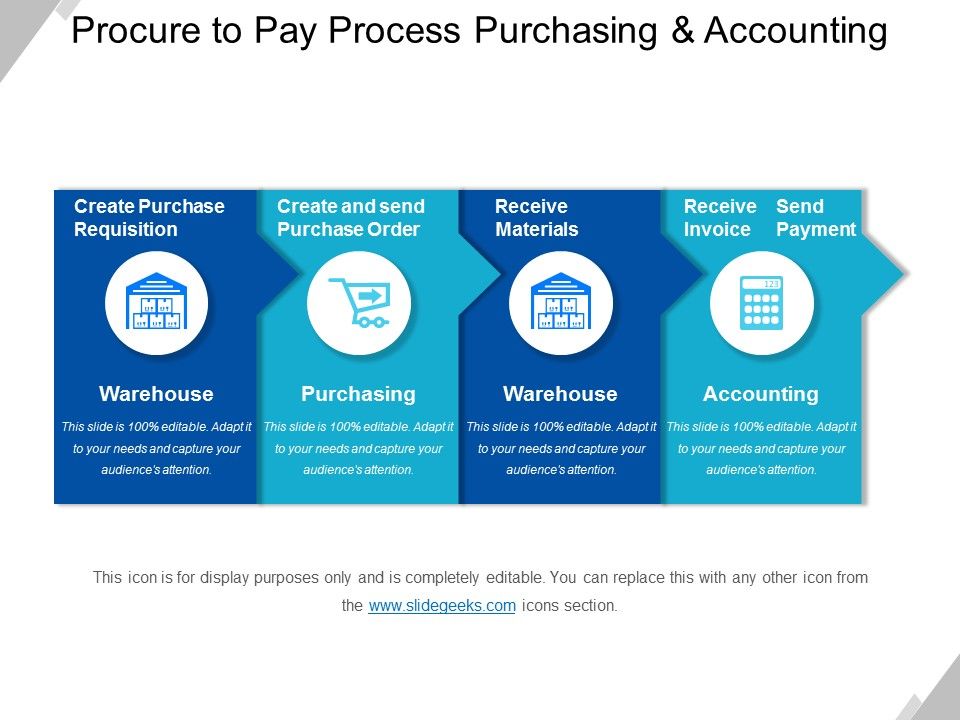 Procure to Pay Process Purchasing & Accounting

Create Purchase Requisition

Warehouse

This slide is 100% editable. Adapt it to your needs and capture your audience's attention.

Create and send Purchase Order

Purchasing

This slide is 100% editable. Adapt it to your needs and capture your audience's attention.

Receive Materials

Warehouse

This slide is 100% editable. Adapt it to your needs and capture your audience's attention.

Receive Invoice

Send Payment

123

Accounting

This slide is 100% editable. Adapt it to your needs and capture your audience's attention.

This icon is for display purposes only and is completely editable. You can replace this with any other icon from the www.slidegeeks.com icons section.